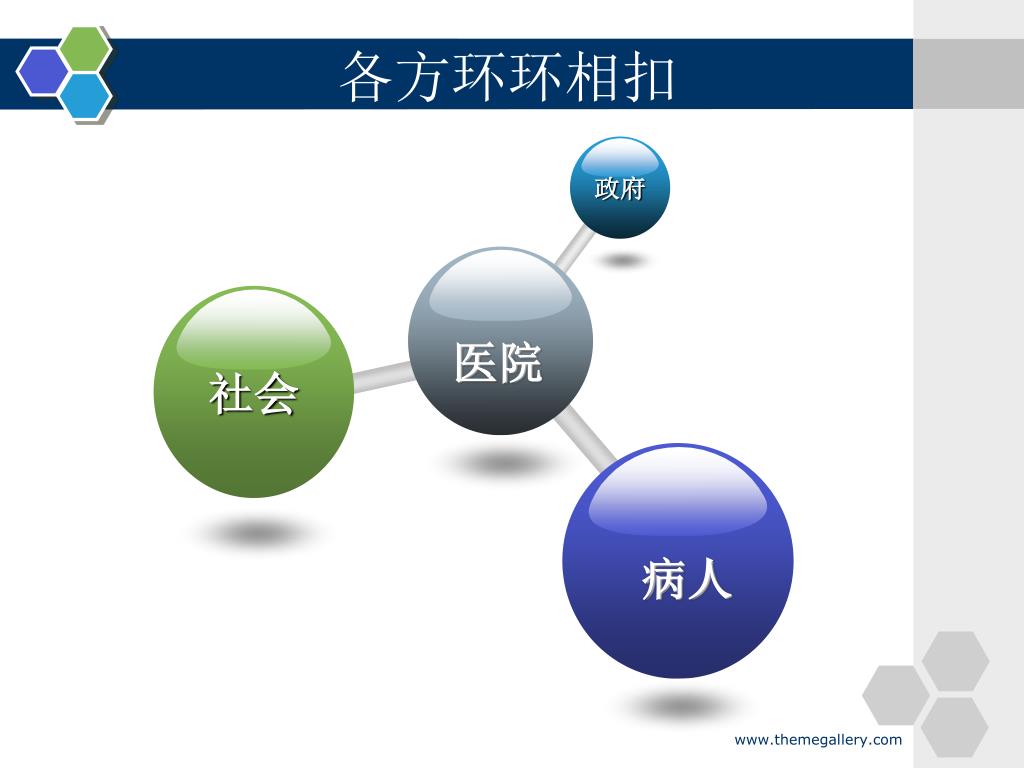 各方环环相扣

政府

医院

社会

病人

www.themegallery.com